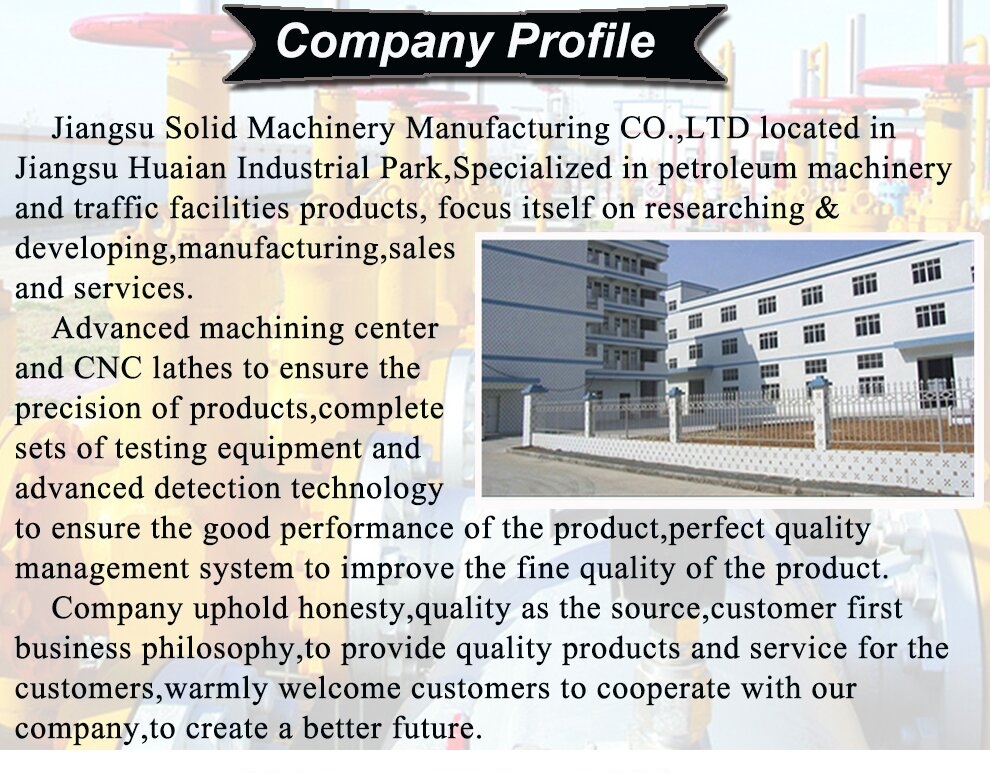 Company Profile

Jiangsu Solid Machinery Manufacturing CO.,LTD located in Jiangsu Huaian Industrial Park,Specialized in petroleum machinery and traffic facilities products, focus itself on researching & developing,manufacturing,sales and services.

Advanced machining center and CNC lathes to ensure the precision of products,complete sets of testing equipment and advanced detection technology to ensure the good performance of the product,perfect quality management system to improve the fine quality of the product.

Company uphold honesty,quality as the source,customer first business philosophy,to provide quality products and service for the customers,warmly welcome customers to cooperate with our company,to create a better future.